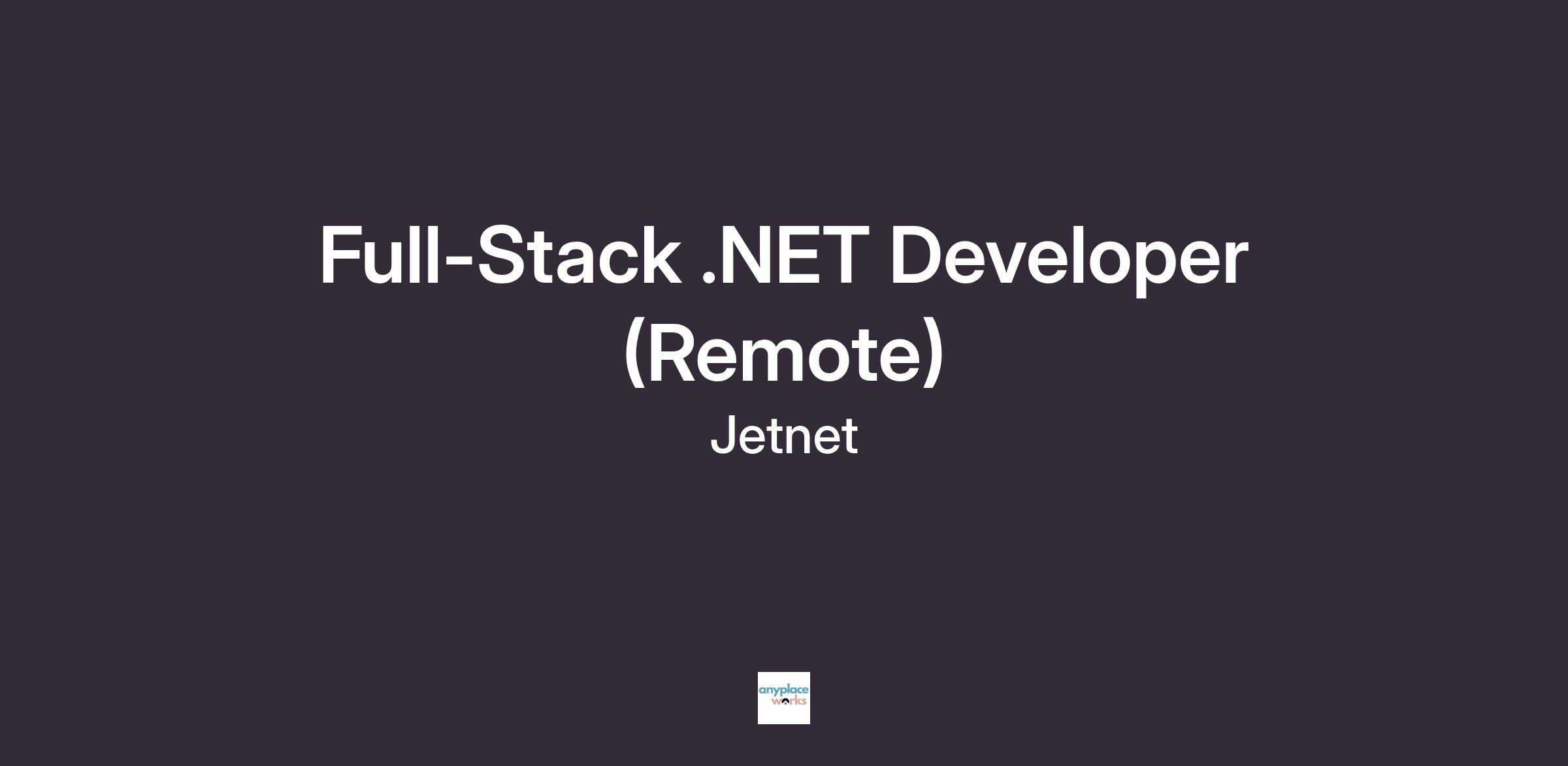 Full-Stack .NET Developer (Remote)

Jetnet

anyplace works